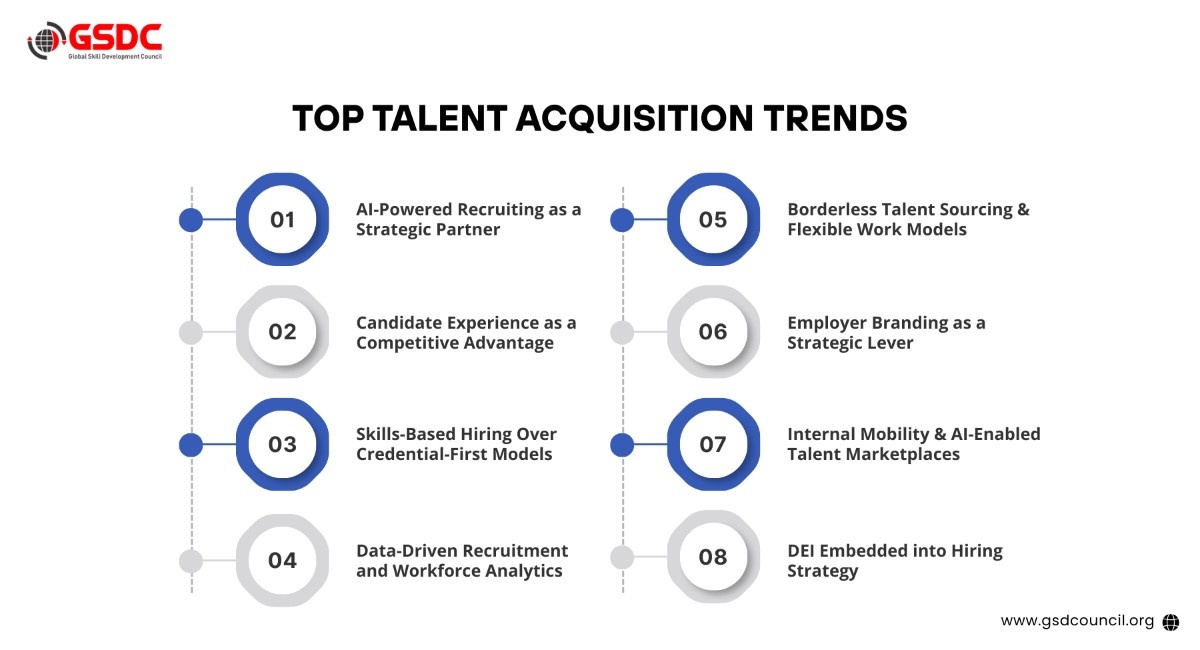 GSDC
Global Skill Development Council

TOP TALENT ACQUISITION TRENDS

01 AI-Powered Recruiting as a Strategic Partner

02 Candidate Experience as a Competitive Advantage

03 Skills-Based Hiring Over Credential-First Models

04 Data-Driven Recruitment and Workforce Analytics

05 Borderless Talent Sourcing & Flexible Work Models

06 Employer Branding as a Strategic Lever

07 Internal Mobility & AI-Enabled Talent Marketplaces

08 DEI Embedded into Hiring Strategy

www.gsdcouncil.org